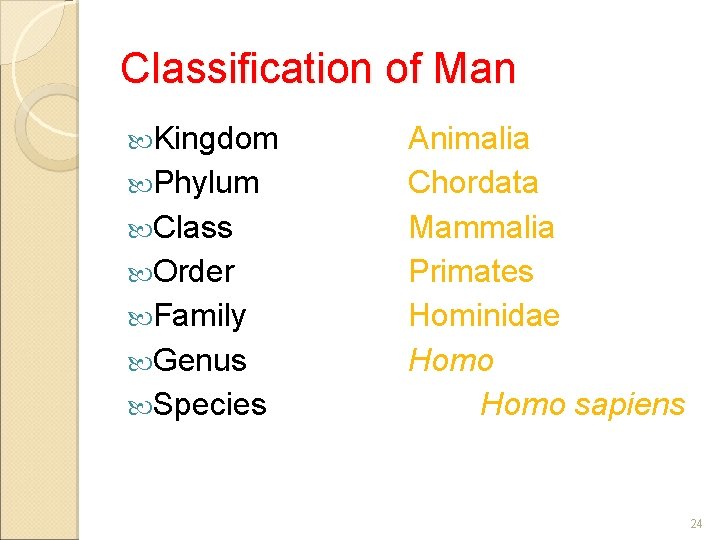 Classification of Man

Kingdom Animalia
Phylum Chordata
Class Mammalia
Order Primates
Family Hominidae
Genus Homo
Species Homo sapiens

24